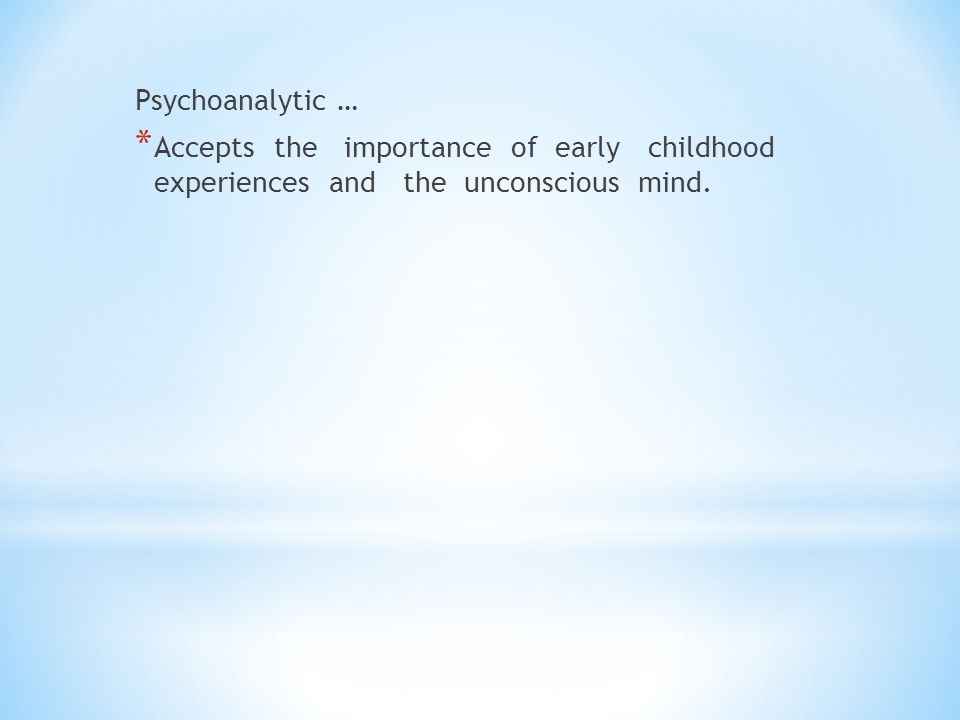 Psychoanalytic …

* Accepts the importance of early childhood experiences and the unconscious mind.